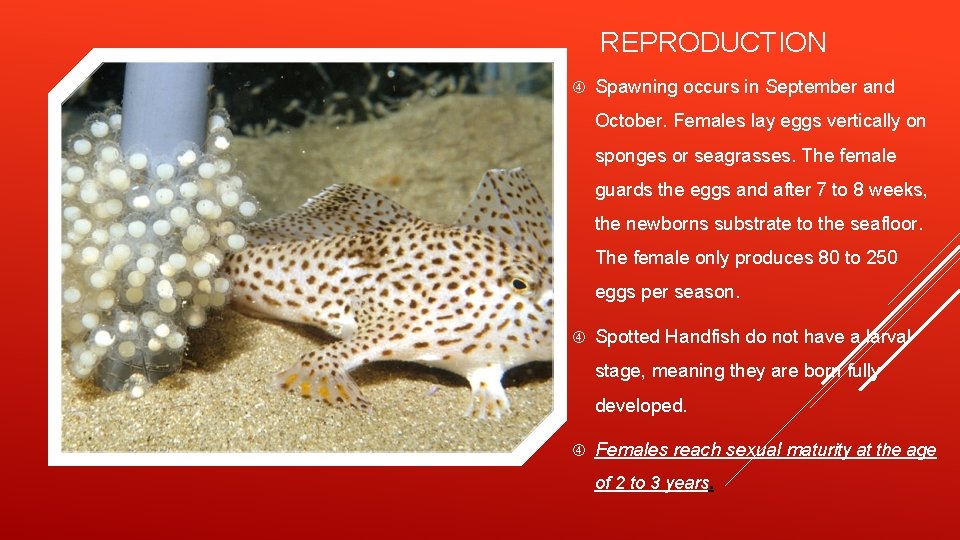 REPRODUCTION

Spawning occurs in September and October. Females lay eggs vertically on sponges or seagrasses. The female guards the eggs and after 7 to 8 weeks, the newborns substrate to the seafloor. The female only produces 80 to 250 eggs per season.

Spotted Handfish do not have a larval stage, meaning they are born fully developed.

Females reach sexual maturity at the age of 2 to 3 years.